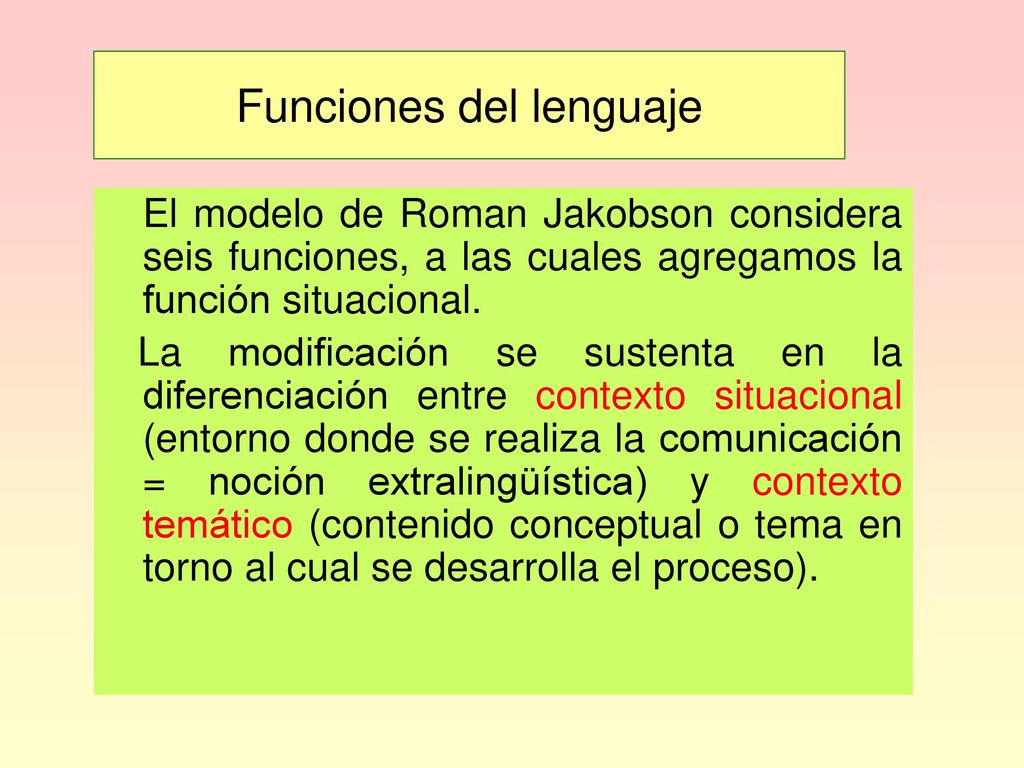 Funciones del lenguaje

El modelo de Roman Jakobson considera seis funciones, a las cuales agregamos la función situacional.

La modificación se sustenta en la diferenciación entre contexto situacional (entorno donde se realiza la comunicación = noción extralingüística) y contexto temático (contenido conceptual o tema en torno al cual se desarrolla el proceso).